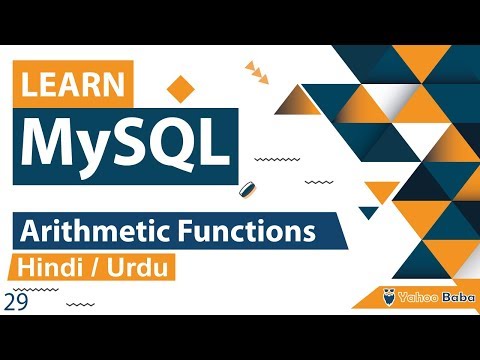 LEARN
MySQL
Arithmetic Functions
Hindi / Urdu
29
Yahoo Baba